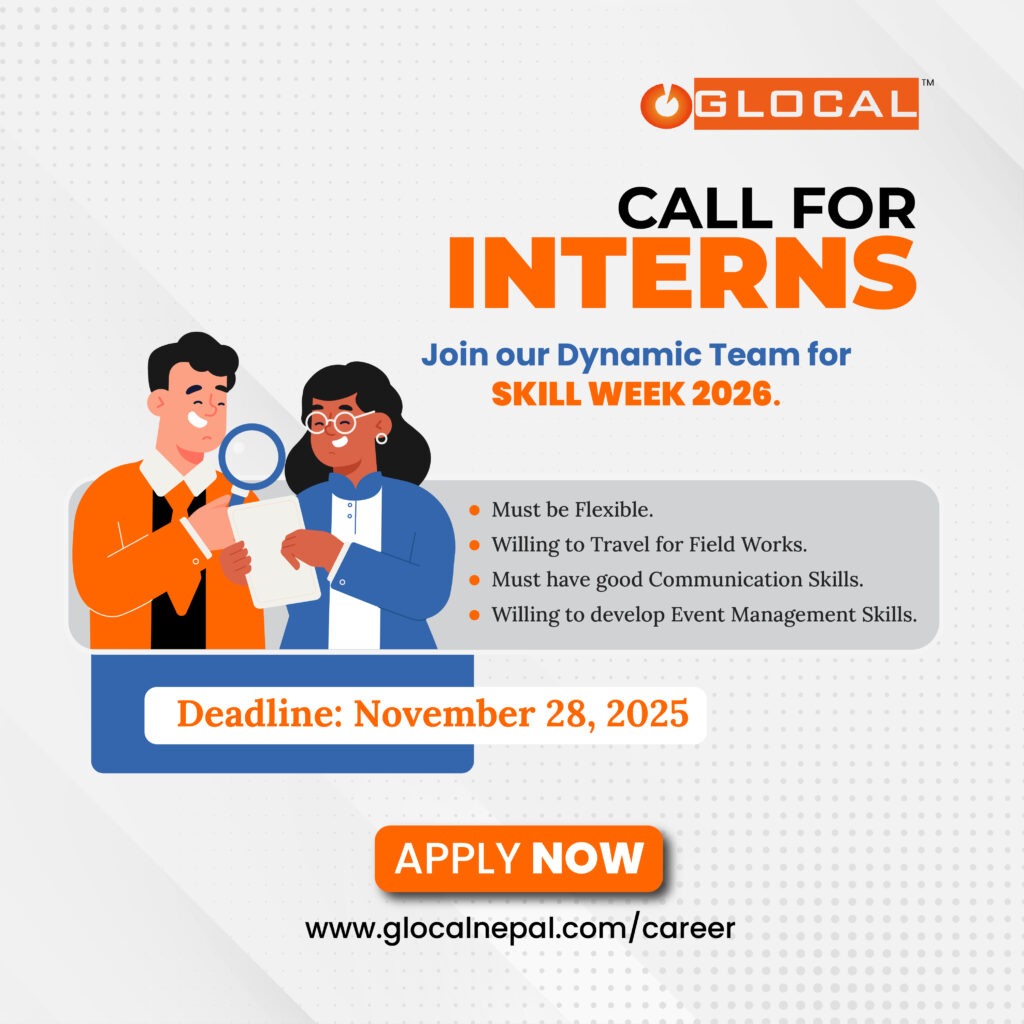 GLOCAL™

CALL FOR
INTERNS

Join our Dynamic Team for
SKILL WEEK 2026.

- Must be Flexible.
- Willing to Travel for Field Works.
- Must have good Communication Skills.
- Willing to develop Event Management Skills.

Deadline: November 28, 2025

APPLY NOW

www.glocalnepal.com/career